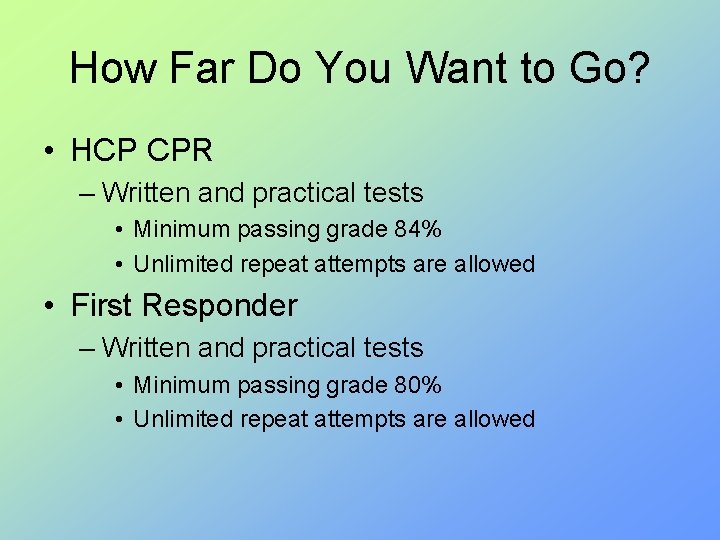 How Far Do You Want to Go?

• HCP CPR
– Written and practical tests
• Minimum passing grade 84%
• Unlimited repeat attempts are allowed

• First Responder
– Written and practical tests
• Minimum passing grade 80%
• Unlimited repeat attempts are allowed